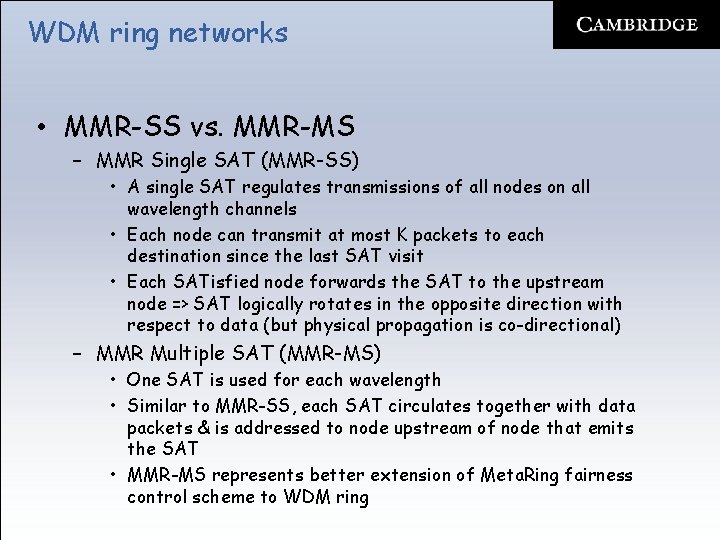 WDM ring networks

CAMBRIDGE

• MMR-SS vs. MMR-MS
 – MMR Single SAT (MMR-SS)
  • A single SAT regulates transmissions of all nodes on all wavelength channels
  • Each node can transmit at most K packets to each destination since the last SAT visit
  • Each SATisfied node forwards the SAT to the upstream node => SAT logically rotates in the opposite direction with respect to data (but physical propagation is co-directional)
 – MMR Multiple SAT (MMR-MS)
  • One SAT is used for each wavelength
  • Similar to MMR-SS, each SAT circulates together with data packets & is addressed to node upstream of node that emits the SAT
  • MMR-MS represents better extension of MetaRing fairness control scheme to WDM ring